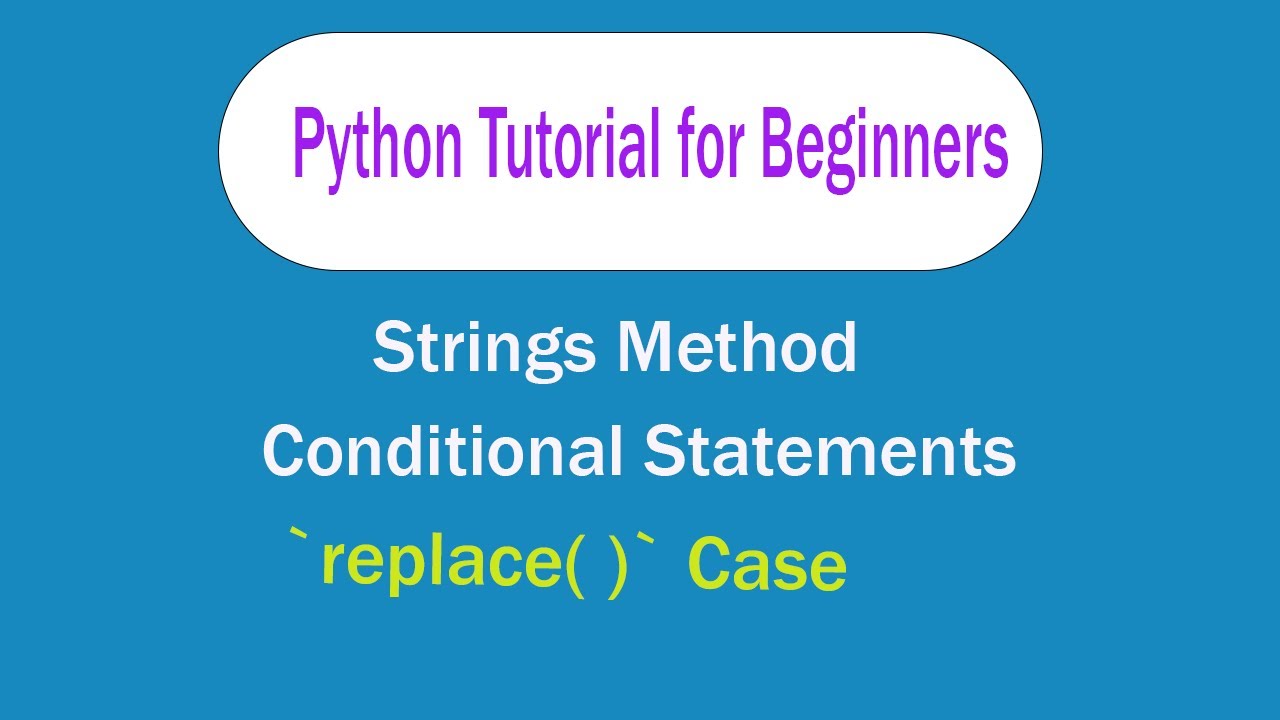 Python Tutorial for Beginners

Strings Method

Conditional Statements

`replace( )` Case